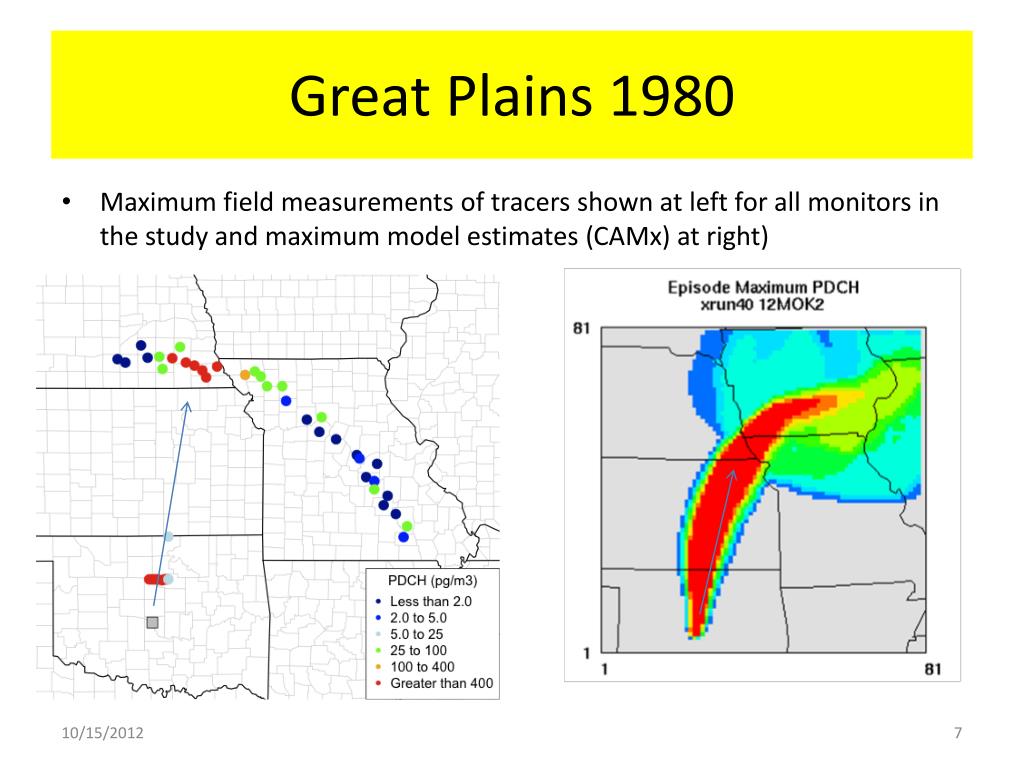 Great Plains 1980

• Maximum field measurements of tracers shown at left for all monitors in the study and maximum model estimates (CAMx) at right)

PDCH (pg/m3)
Less than 2.0
2.0 to 5.0
5.0 to 25
25 to 100
100 to 400
Greater than 400

Episode Maximum PDCH
xrun40 12MOK2
81
1
1
81

10/15/2012
7